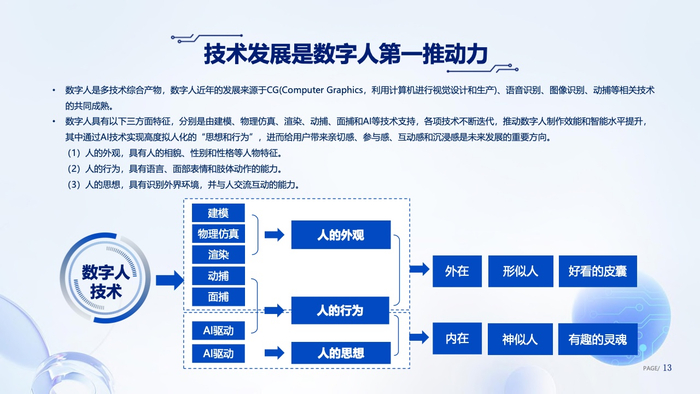 技术发展是数字人第一推动力

• 数字人是多技术综合产物，数字人近年的发展来源于CG(Computer Graphics，利用计算机进行视觉设计和生产)、语音识别、图像识别、动捕等相关技术的共同成熟。
• 数字人具有以下三方面特征，分别是由建模、物理仿真、渲染、动捕、面捕和AI等技术支持，各项技术不断迭代，推动数字人制作效能和智能水平提升，其中通过AI技术实现高度拟人化的“思想和行为”，进而给用户带来亲切感、参与感、互动感和沉浸感是未来发展的重要方向。
（1）人的外观，具有人的相貌、性别和性格等人物特征。
（2）人的行为，具有语言、面部表情和肢体动作的能力。
（3）人的思想，具有识别外界环境，并与人交流互动的能力。

数字人技术

建模
物理仿真
渲染
动捕
面捕
AI驱动
AI驱动

人的外观
人的行为
人的思想

外在
形似人
好看的皮囊
内在
神似人
有趣的灵魂

PAGE/ 13